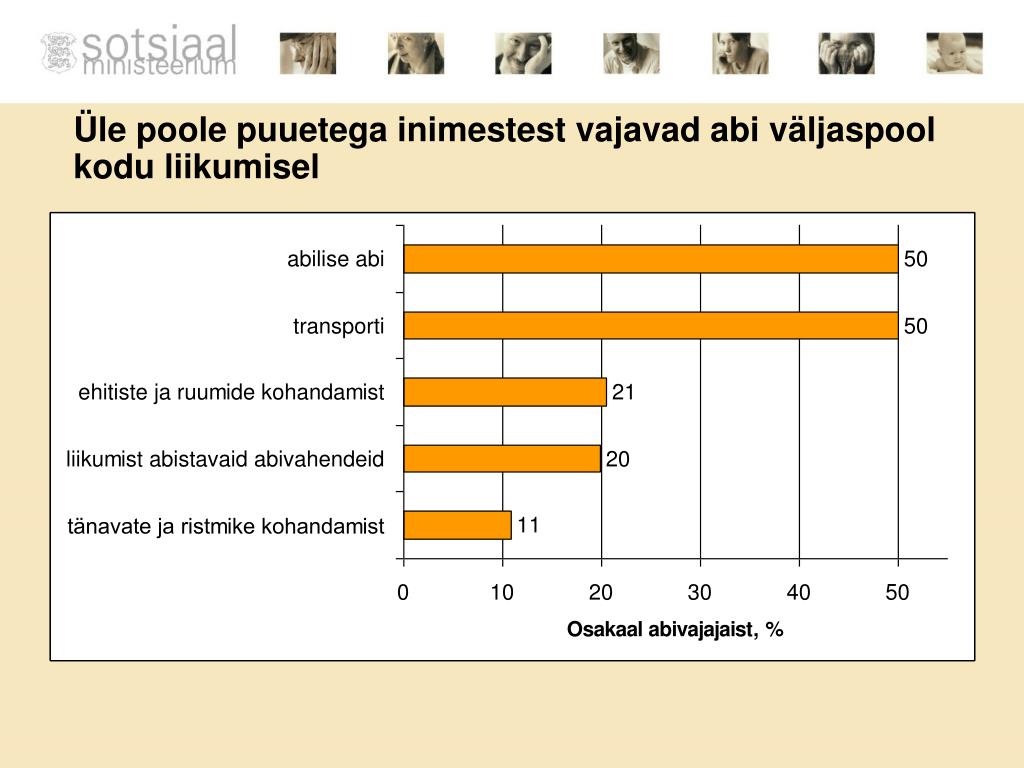 sotsiaal ministeerium

Üle poole puuetega inimestest vajavad abi väljaspool kodu liikumisel

abilise abi 50
transporti 50
ehitiste ja ruumide kohandamist 21
liikumist abistavaid abivahendeid 20
tänavate ja ristmike kohandamist 11

0 10 20 30 40 50

Osakaal abivajajaist, %